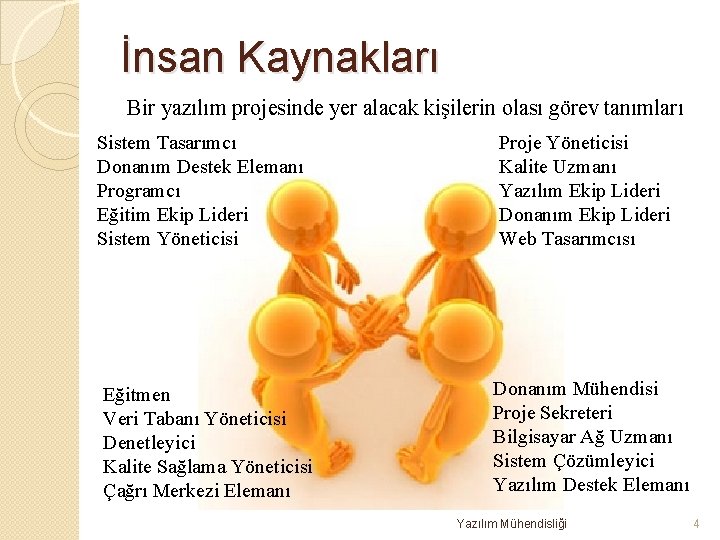 İnsan Kaynakları

Bir yazılım projesinde yer alacak kişilerin olası görev tanımları

Sistem Tasarımcı
Donanım Destek Elemanı
Programcı
Eğitim Ekip Lideri
Sistem Yöneticisi

Proje Yöneticisi
Kalite Uzmanı
Yazılım Ekip Lideri
Donanım Ekip Lideri
Web Tasarımcısı

Eğitmen
Veri Tabanı Yöneticisi
Denetleyici
Kalite Sağlama Yöneticisi
Çağrı Merkezi Elemanı

Donanım Mühendisi
Proje Sekreteri
Bilgisayar Ağ Uzmanı
Sistem Çözümleyici
Yazılım Destek Elemanı

Yazılım Mühendisliği
4